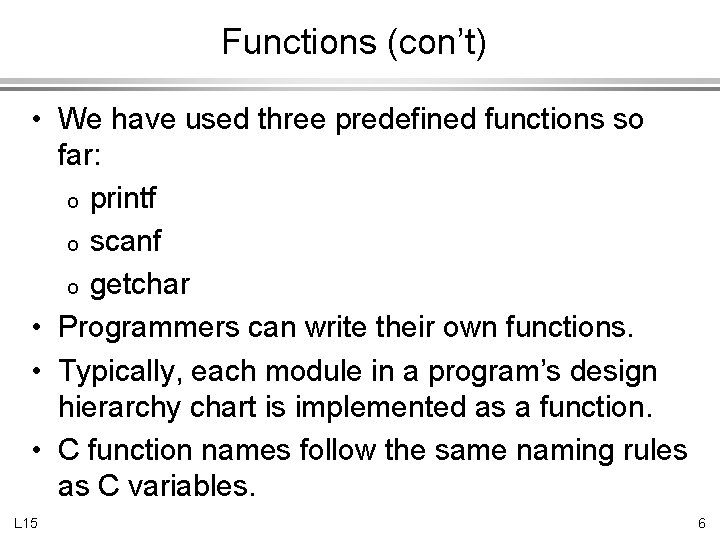 Functions (con’t)

• We have used three predefined functions so far:
  o printf
  o scanf
  o getchar
• Programmers can write their own functions.
• Typically, each module in a program’s design hierarchy chart is implemented as a function.
• C function names follow the same naming rules as C variables.

L15

6